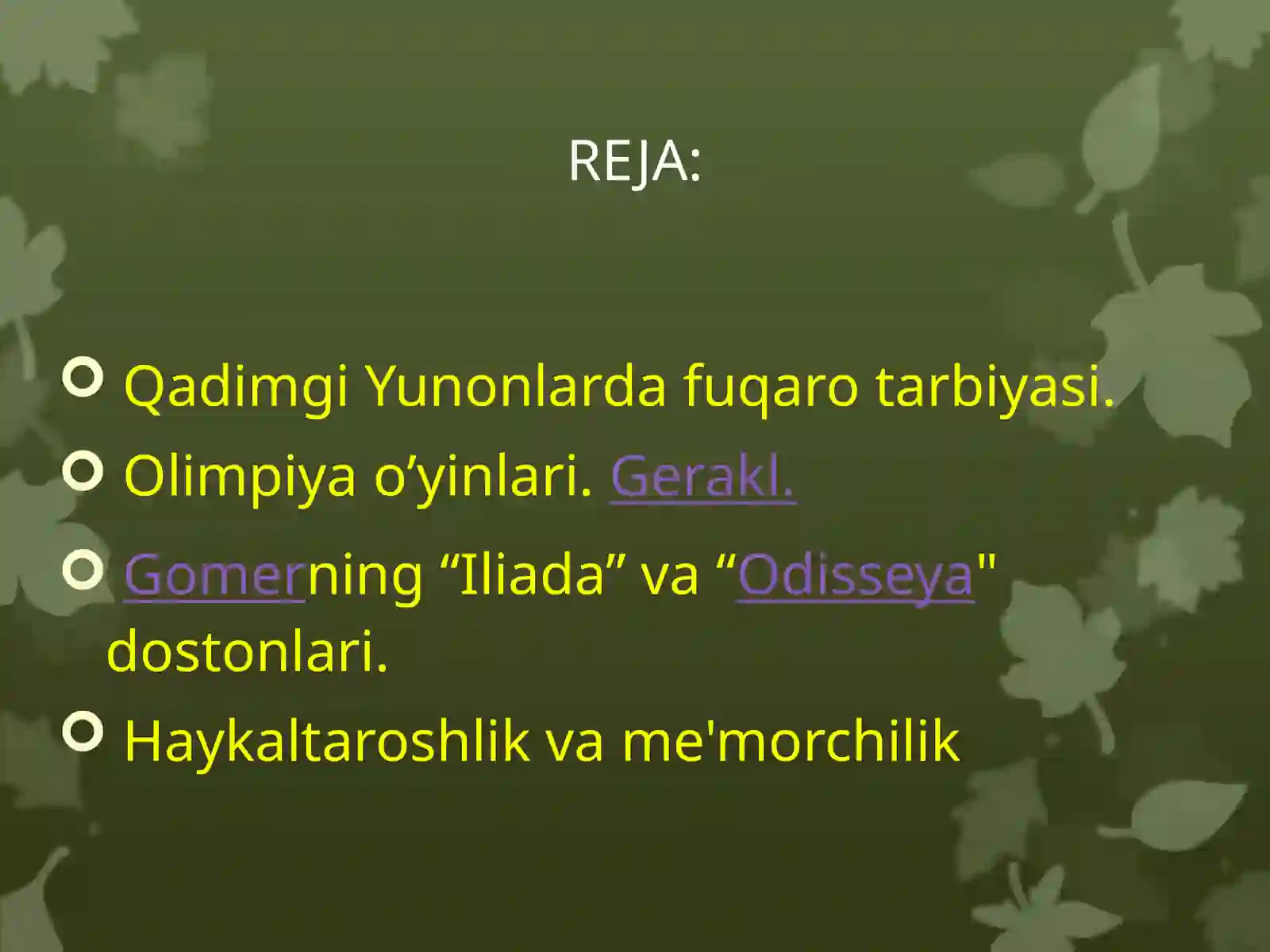 REJA:

Qadimgi Yunonlarda fuqaro tarbiyasi.

Olimpiya o’yinlari. Gerakl.

Gomerning “Iliada” va “Odisseya" dostonlari.

Haykaltaroshlik va me'morchilik